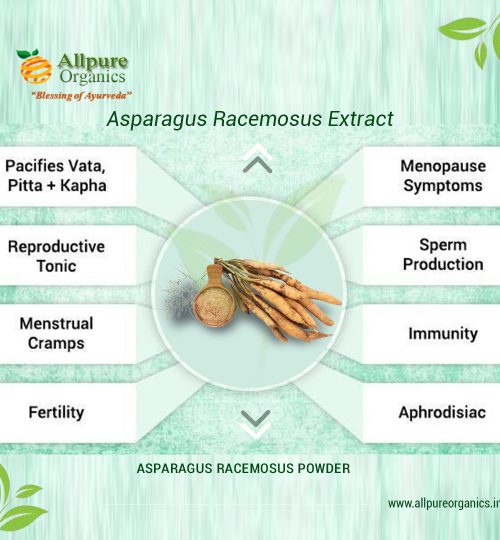 Allpure Organics
"Blessing of Ayurveda"

Asparagus Racemosus Extract

Pacifies Vata, Pitta + Kapha

Reproductive Tonic

Menstrual Cramps

Fertility

Menopause Symptoms

Sperm Production

Immunity

Aphrodisiac

ASPARAGUS RACEMOSUS POWDER

www.allpureorganics.in